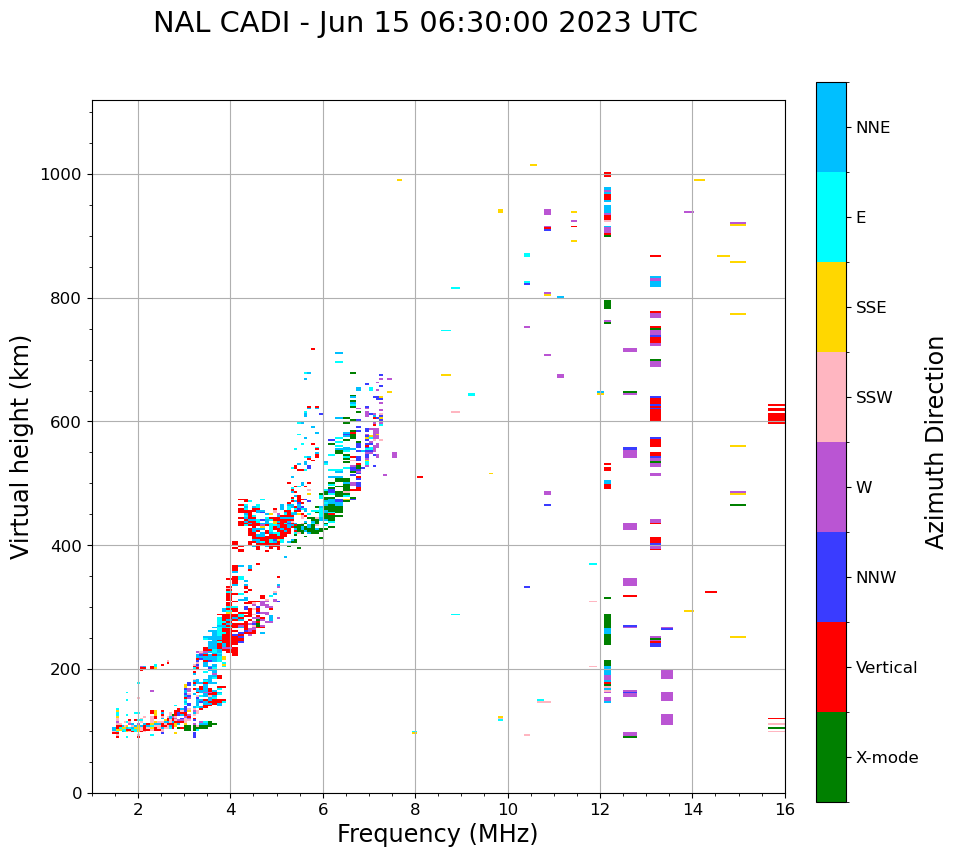 NAL CADI - Jun 15 06:30:00 2023 UTC

Virtual height (km)

1000
800
600
400
200
0

2
4
6
8
10
12
14
16

Frequency (MHz)

NNE
E
SSE
SSW
W
NNW
Vertical
X-mode

Azimuth Direction